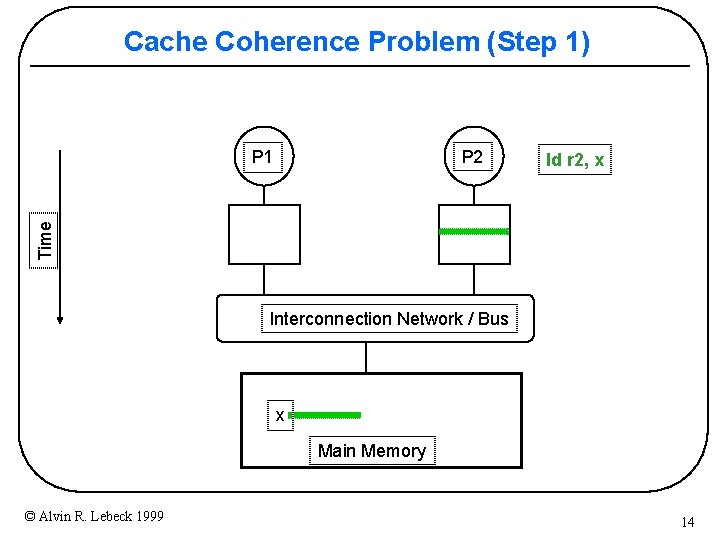 Cache Coherence Problem (Step 1)

Time

P1

P2

ld r2, x

Interconnection Network / Bus

x

Main Memory

© Alvin R. Lebeck 1999

14